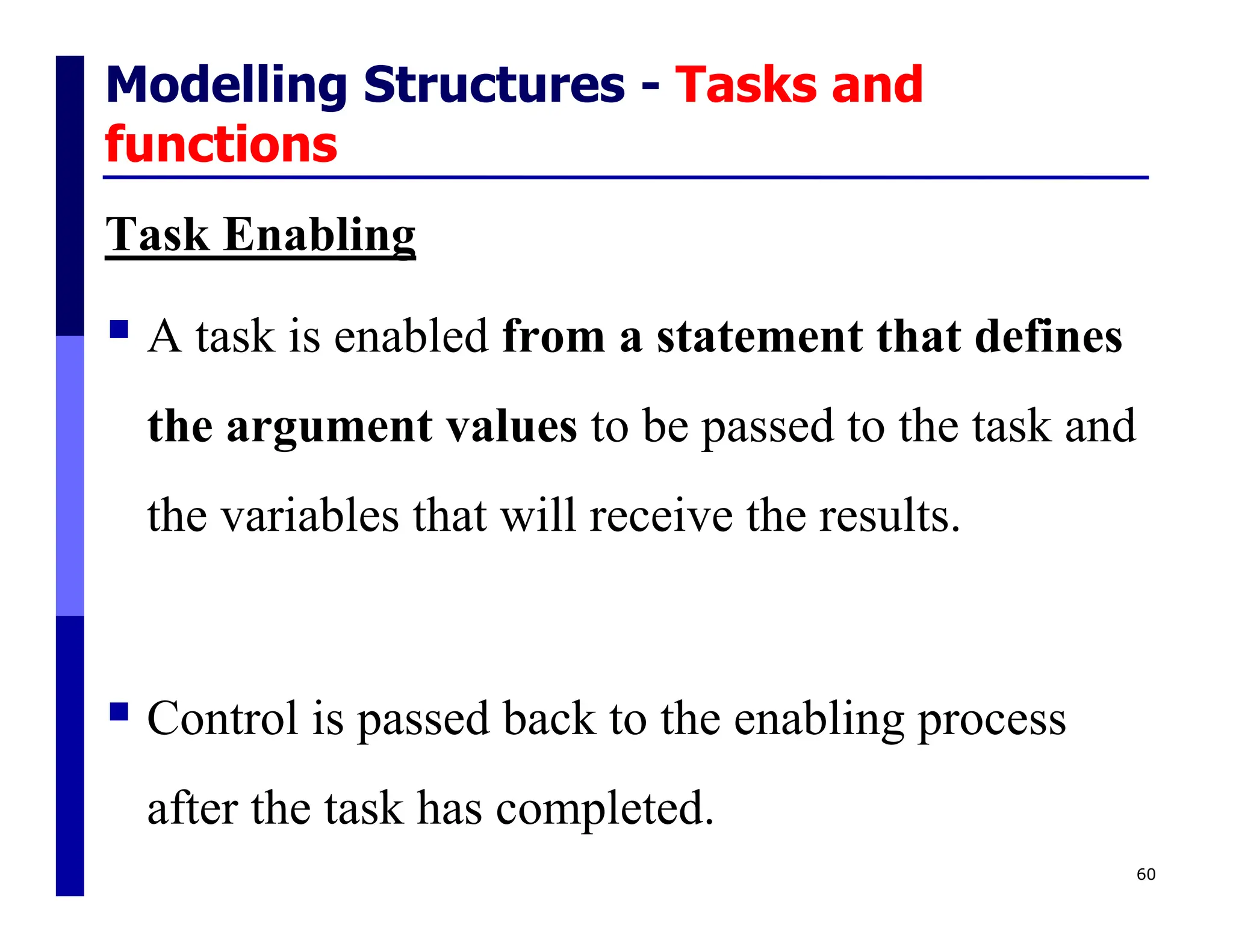 Modelling Structures - Tasks and functions

Task Enabling

▪ A task is enabled from a statement that defines the argument values to be passed to the task and the variables that will receive the results.

▪ Control is passed back to the enabling process after the task has completed.

60